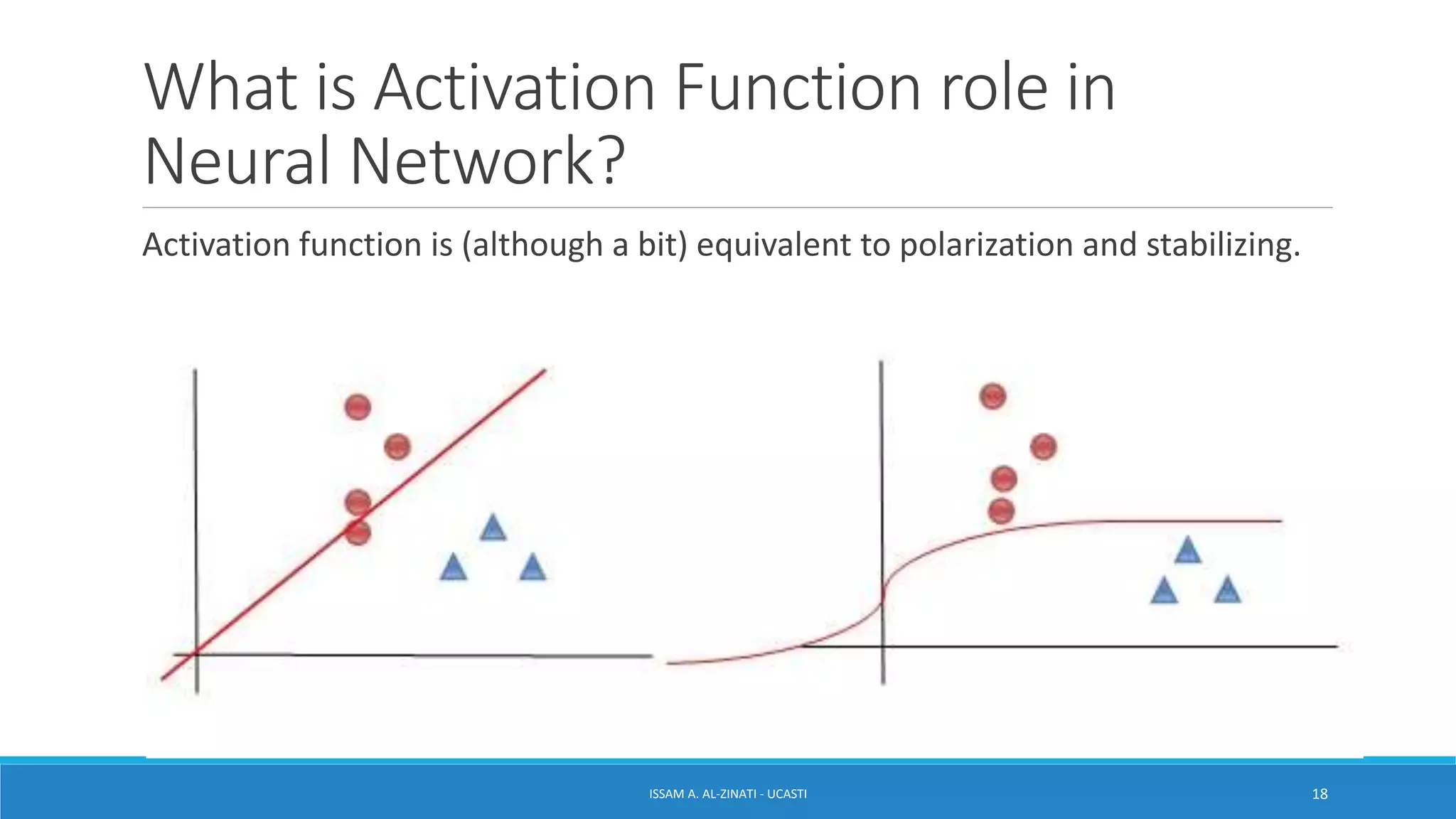 What is Activation Function role in Neural Network?

Activation function is (although a bit) equivalent to polarization and stabilizing.

ISSAM A. AL-ZINATI - UCASTI

18